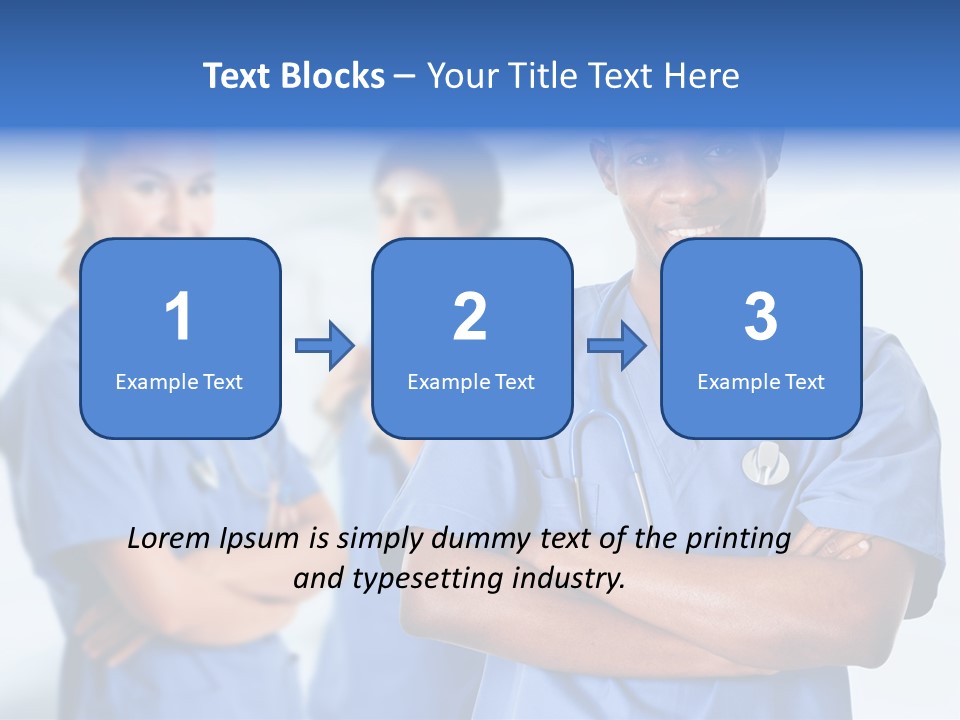 Text Blocks – Your Title Text Here

1
Example Text

2
Example Text

3
Example Text

Lorem Ipsum is simply dummy text of the printing and typesetting industry.